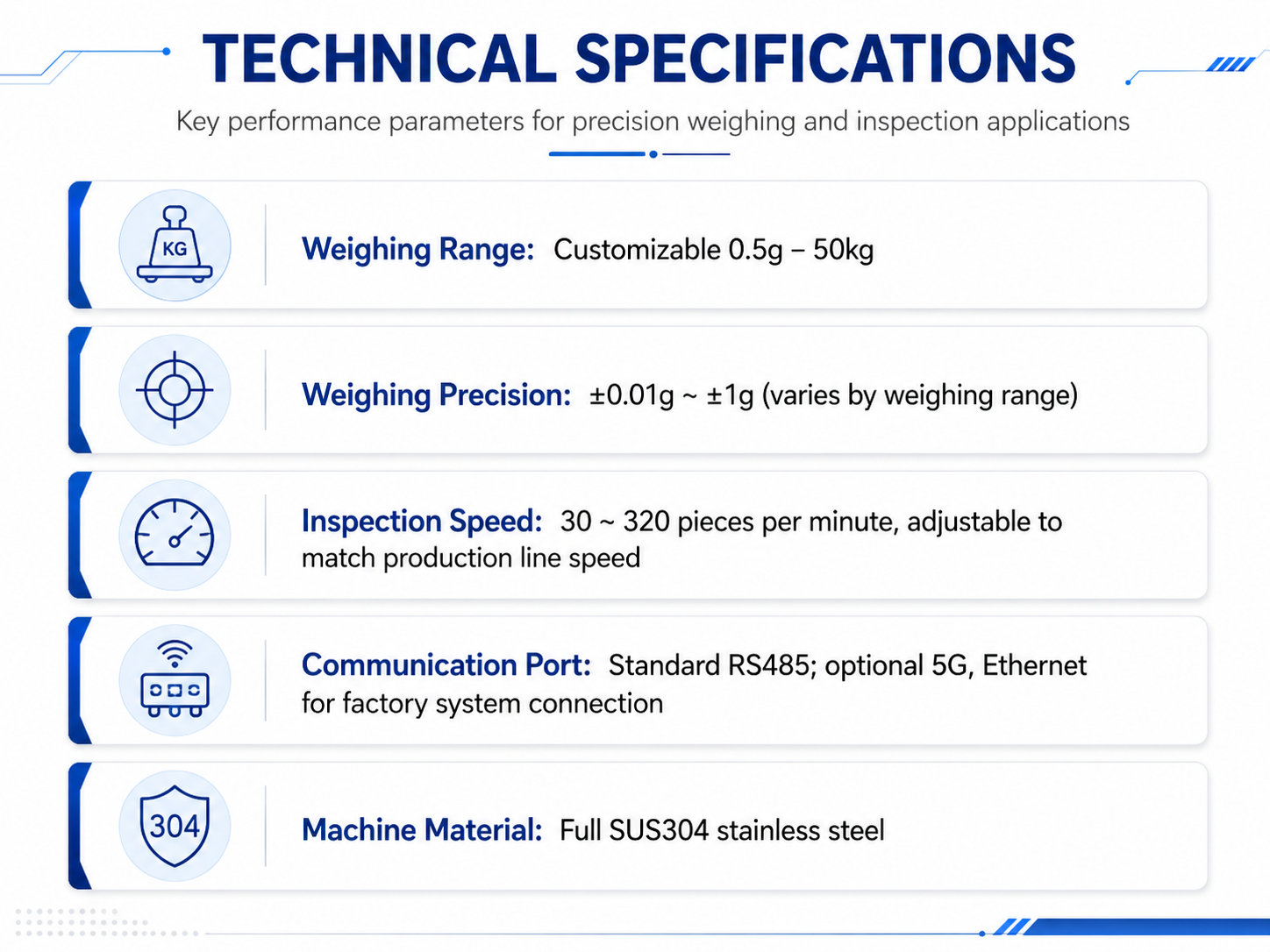 TECHNICAL SPECIFICATIONS

Key performance parameters for precision weighing and inspection applications

KG

Weighing Range: Customizable 0.5g – 50kg

Weighing Precision: ±0.01g ~ ±1g (varies by weighing range)

Inspection Speed: 30 ~ 320 pieces per minute, adjustable to match production line speed

Communication Port: Standard RS485; optional 5G, Ethernet for factory system connection

304

Machine Material: Full SUS304 stainless steel